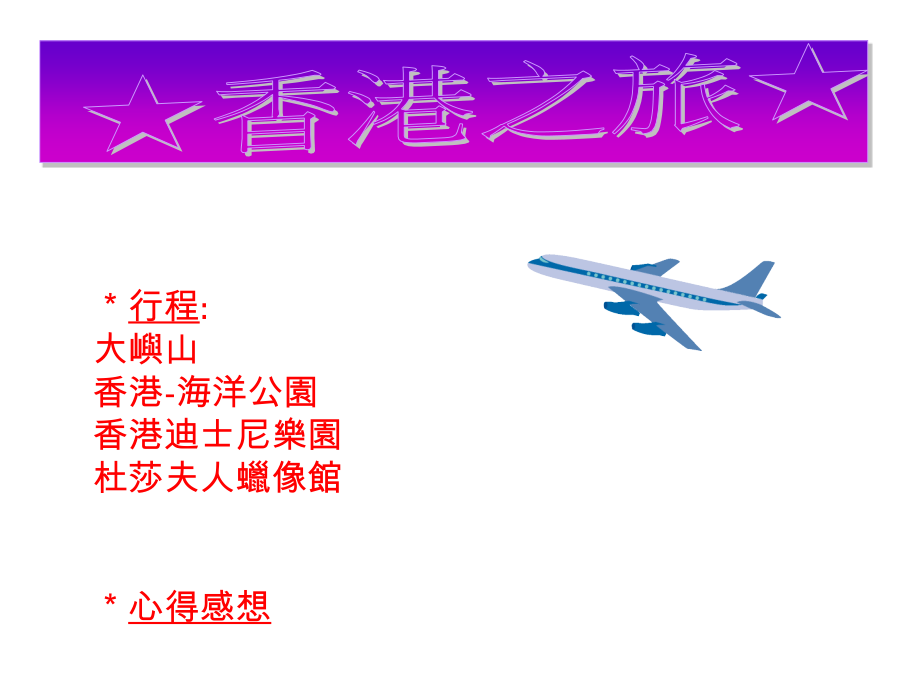 ☆香港之旅☆

* 行程:
大嶼山
香港-海洋公園
香港迪士尼樂園
杜莎夫人蠟像館

* 心得感想